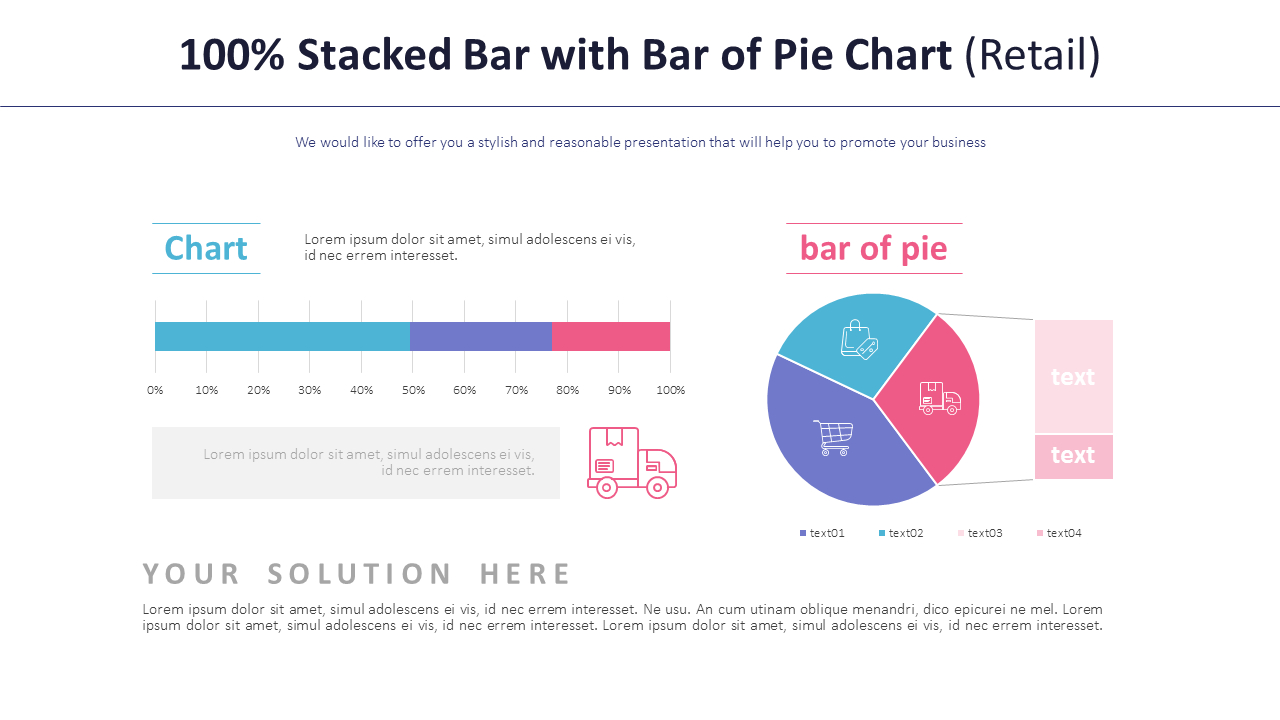 100% Stacked Bar with Bar of Pie Chart (Retail)

We would like to offer you a stylish and reasonable presentation that will help you to promote your business

Chart

Lorem ipsum dolor sit amet, simul adolescens ei vis, id nec errem interesset.

0% 10% 20% 30% 40% 50% 60% 70% 80% 90% 100%

Lorem ipsum dolor sit amet, simul adolescens ei vis, id nec errem interesset.

bar of pie

text

text

text01 text02 text03 text04

YOUR SOLUTION HERE

Lorem ipsum dolor sit amet, simul adolescens ei vis, id nec errem interesset. Ne usu. An cum utinam oblique menandri, dico epicurei ne mel. Lorem ipsum dolor sit amet, simul adolescens ei vis, id nec errem interesset. Lorem ipsum dolor sit amet, simul adolescens ei vis, id nec errem interesset.